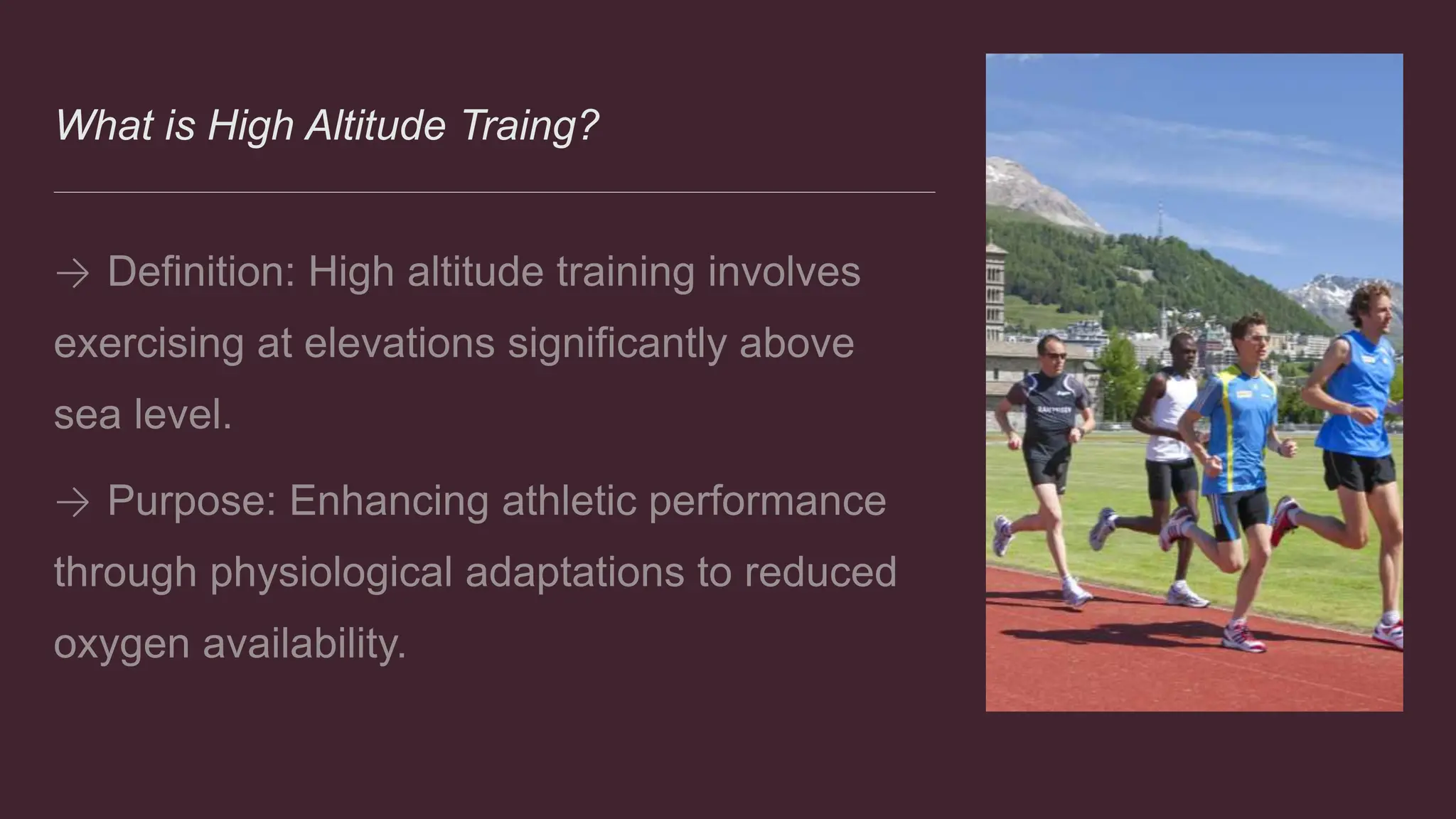 What is High Altitude Traing?

→ Definition: High altitude training involves exercising at elevations significantly above sea level.

→ Purpose: Enhancing athletic performance through physiological adaptations to reduced oxygen availability.